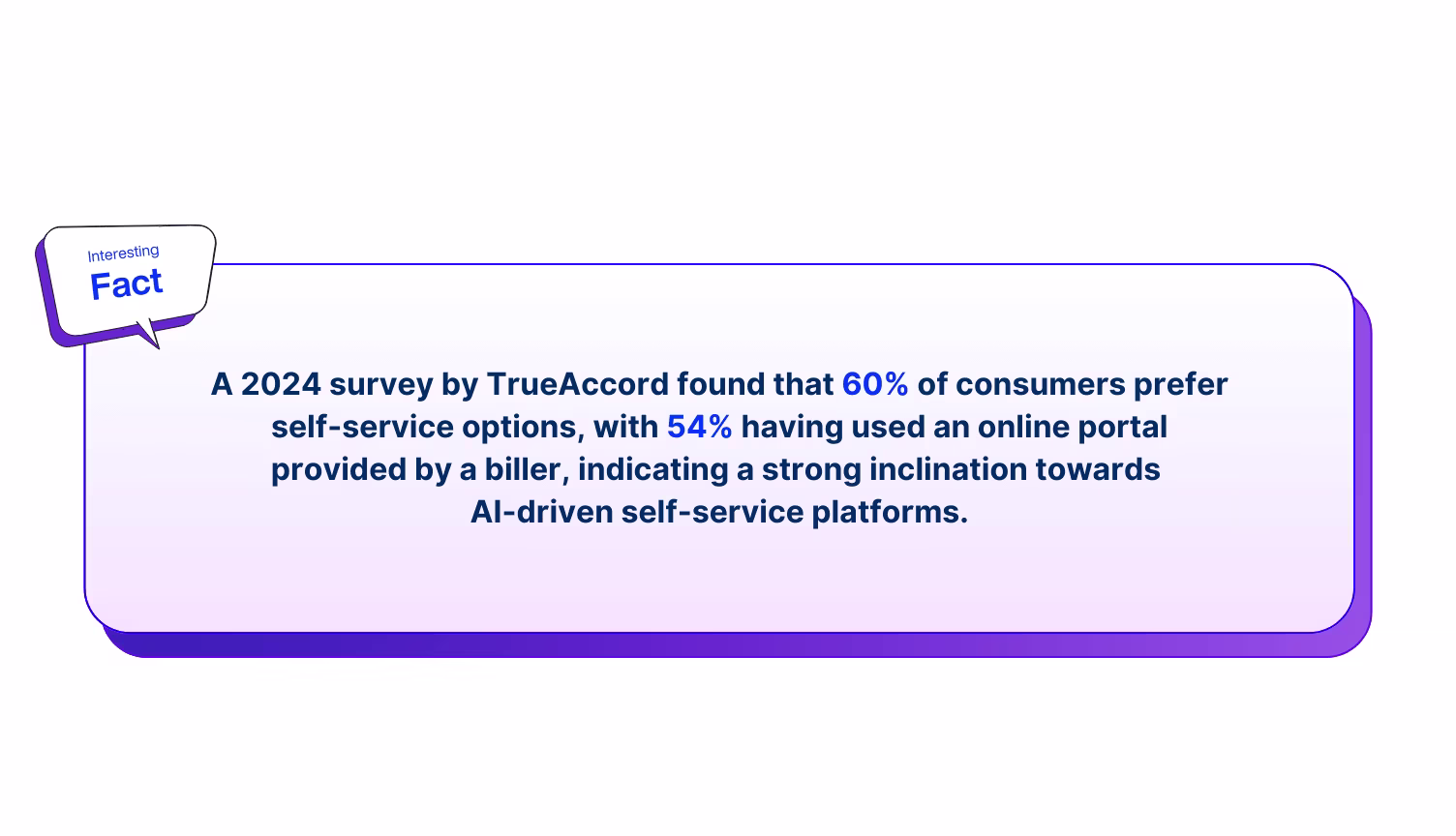 Interesting
Fact

A 2024 survey by TrueAccord found that 60% of consumers prefer self-service options, with 54% having used an online portal provided by a biller, indicating a strong inclination towards AI-driven self-service platforms.